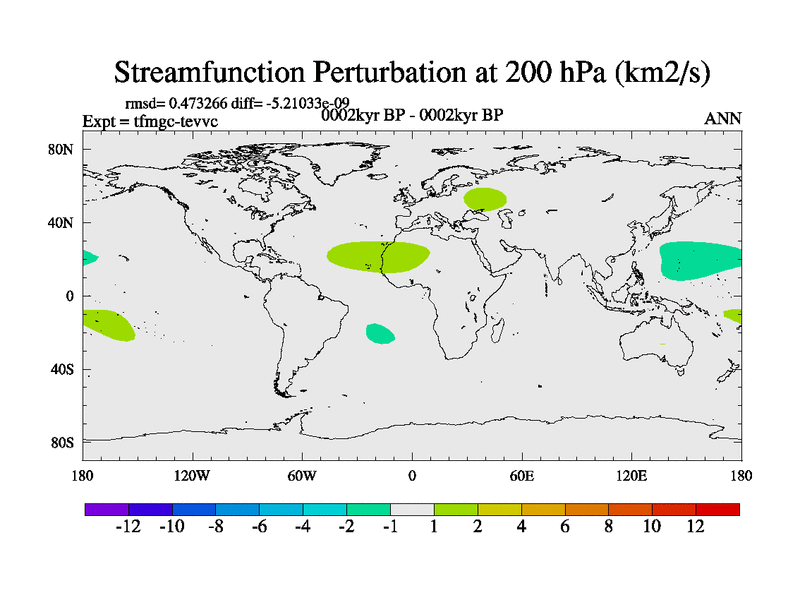 Streamfunction Perturbation at 200 hPa (km2/s)

rmsd= 0.473266 diff= -5.21033e-09
Expt = tfmgc-tevvc
0002kyr BP - 0002kyr BP
ANN

80N
40N
0
40S
80S

180
120W
60W
0
60E
120E
180

-12 -10 -8 -6 -4 -2 -1 1 2 4 6 8 10 12